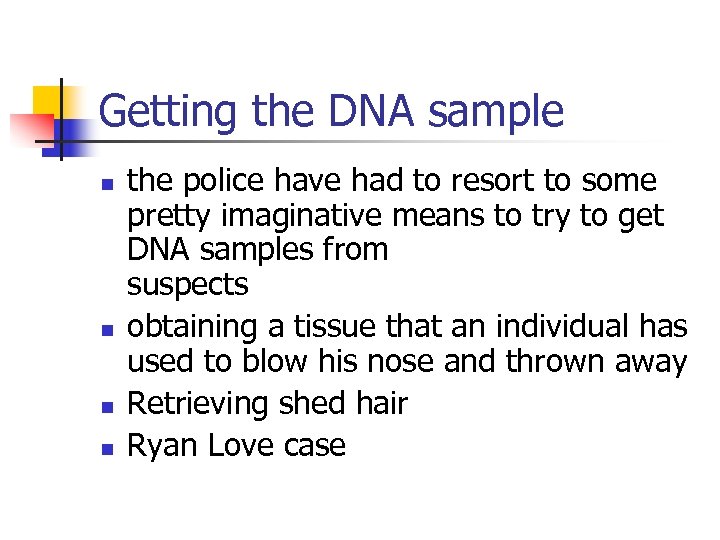 Getting the DNA sample

- the police have had to resort to some pretty imaginative means to try to get DNA samples from suspects
- obtaining a tissue that an individual has used to blow his nose and thrown away
- Retrieving shed hair
- Ryan Love case